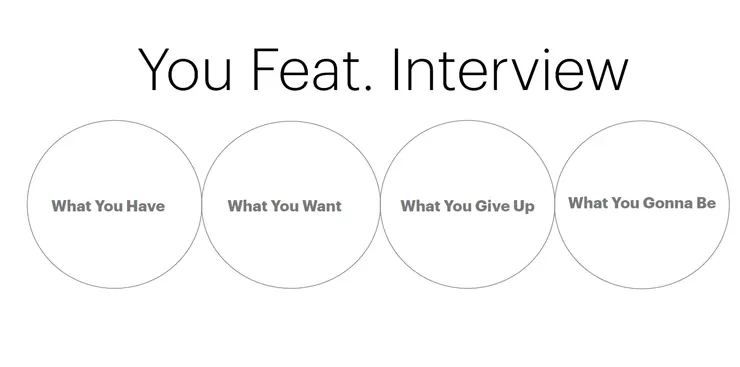 You Feat. Interview

What You Have

What You Want

What You Give Up

What You Gonna Be